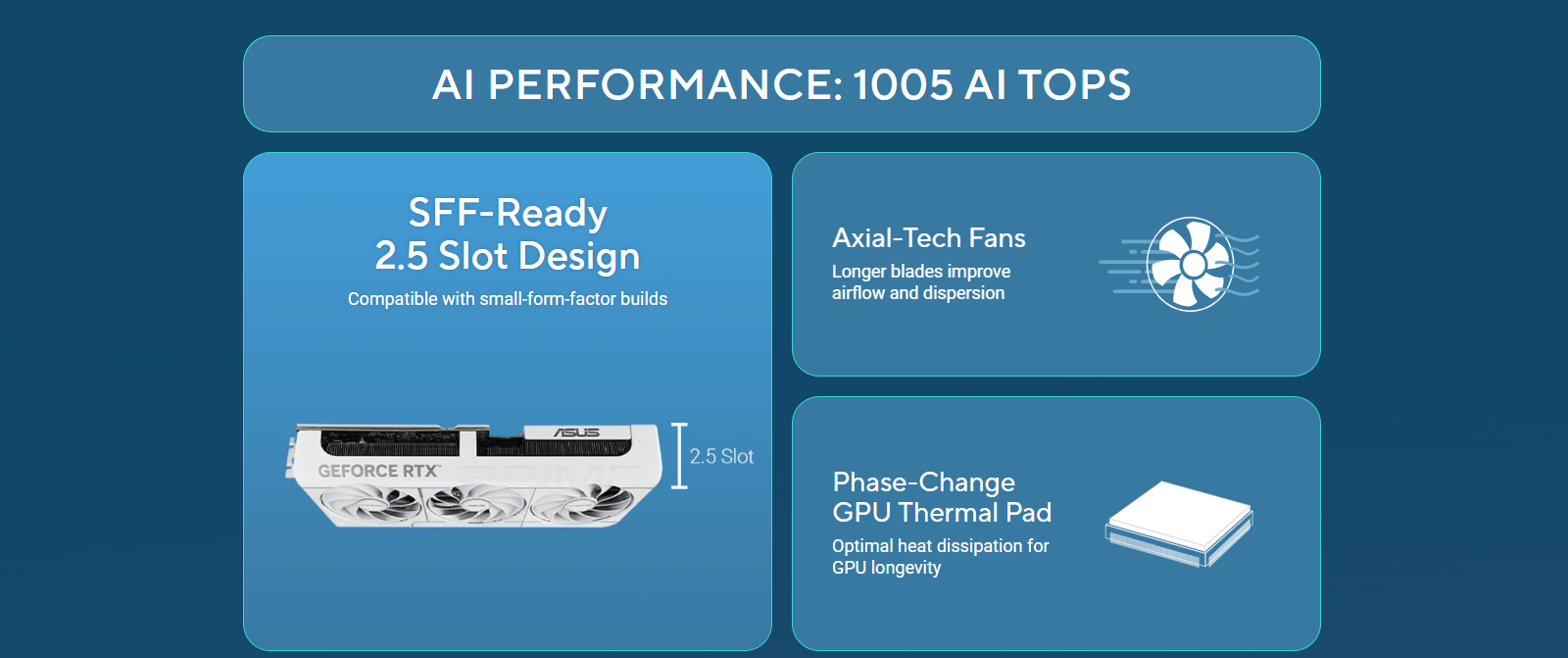 AI PERFORMANCE: 1005 AI TOPS

SFF-Ready
2.5 Slot Design

Compatible with small-form-factor builds

ASUS

GEFORCE RTX

2.5 Slot

Axial-Tech Fans

Longer blades improve airflow and dispersion

Phase-Change
GPU Thermal Pad

Optimal heat dissipation for GPU longevity